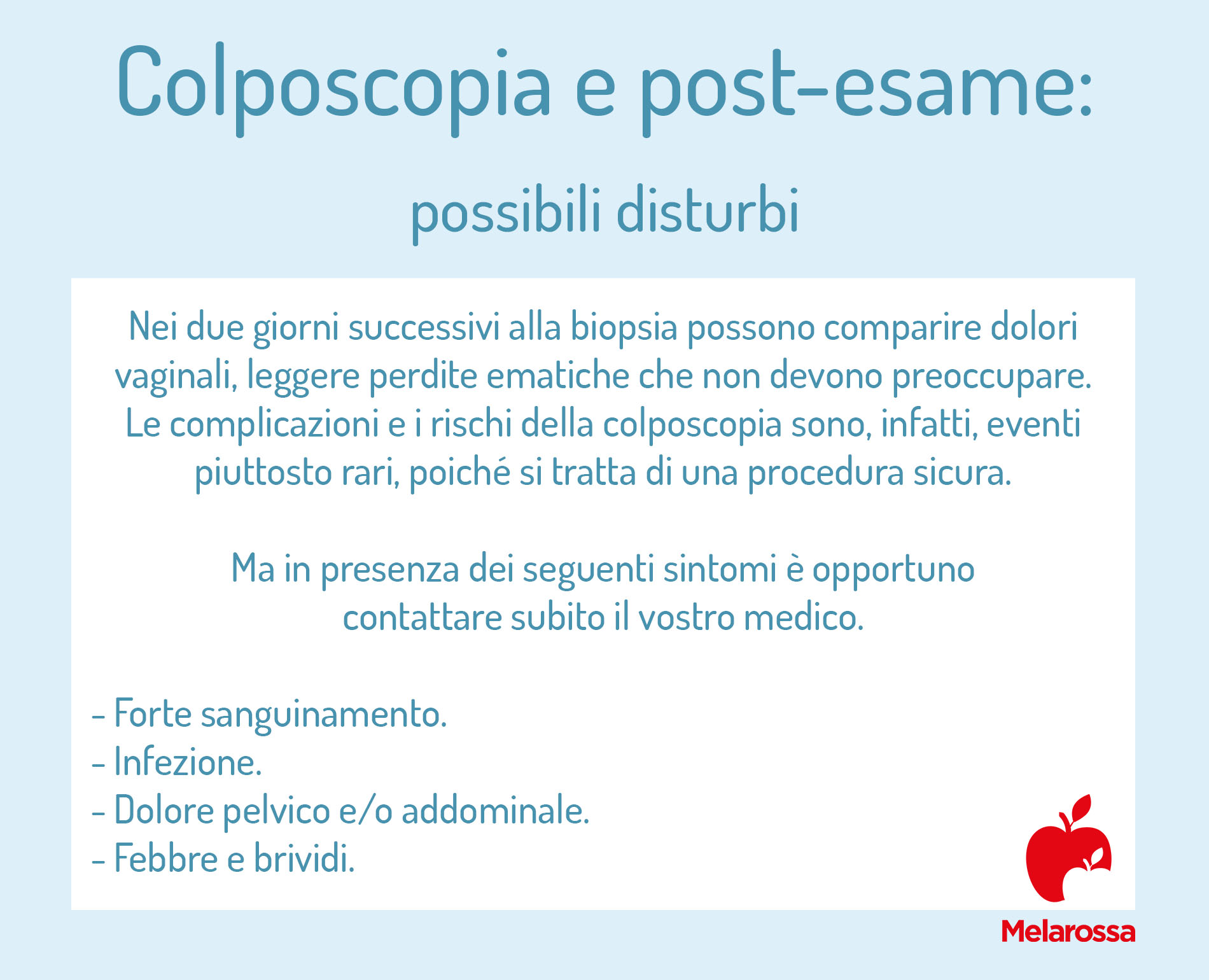 Colposcopia e post-esame:

possibili disturbi

Nei due giorni successivi alla biopsia possono comparire dolori vaginali, leggere perdite ematiche che non devono preoccupare. Le complicazioni e i rischi della colposcopia sono, infatti, eventi piuttosto rari, poiché si tratta di una procedura sicura.

Ma in presenza dei seguenti sintomi è opportuno contattare subito il vostro medico.

- Forte sanguinamento.
- Infezione.
- Dolore pelvico e/o addominale.
- Febbre e brividi.

Melarossa